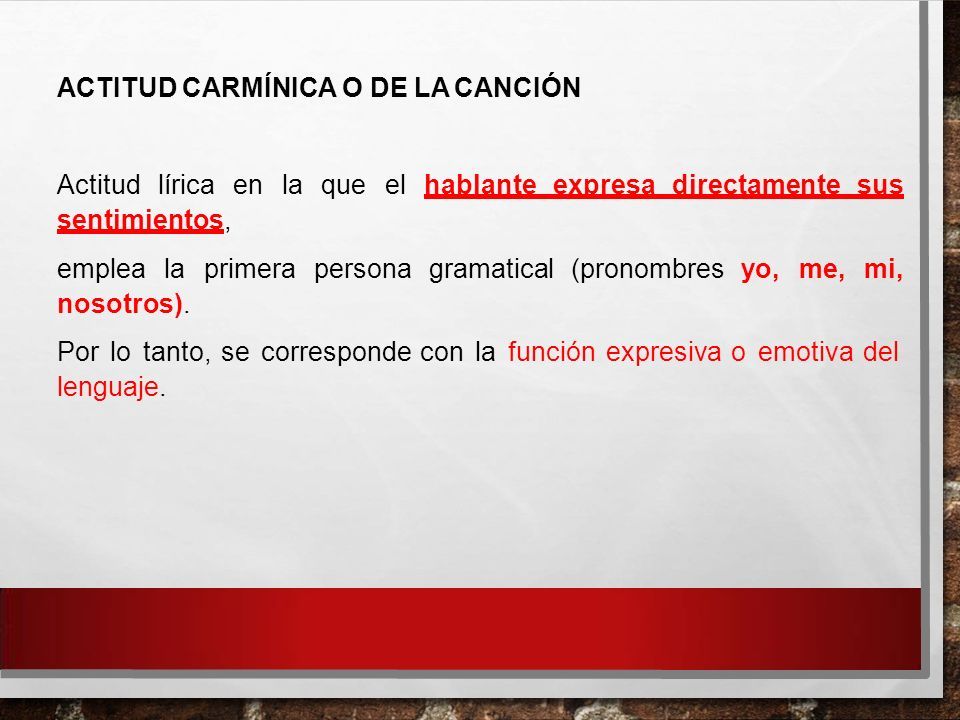 ACTITUD CARMÍNICA O DE LA CANCIÓN

Actitud lírica en la que el hablante expresa directamente sus sentimientos,

emplea la primera persona gramatical (pronombres yo, me, mi, nosotros).

Por lo tanto, se corresponde con la función expresiva o emotiva del lenguaje.